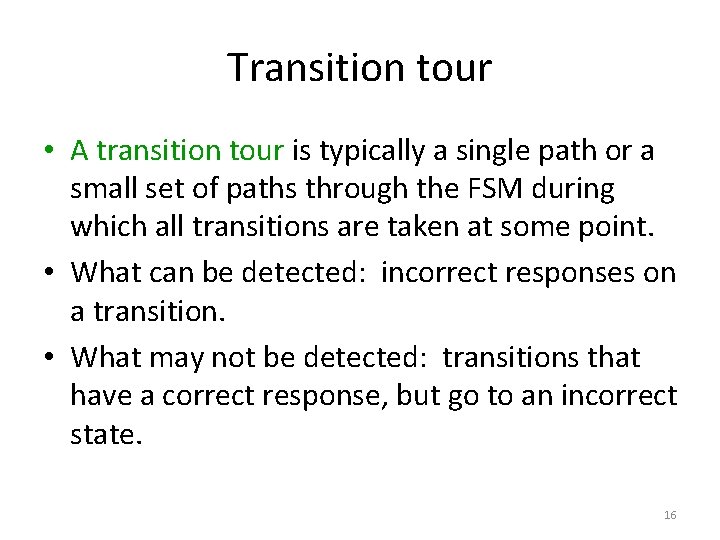 Transition tour

• A transition tour is typically a single path or a small set of paths through the FSM during which all transitions are taken at some point.

• What can be detected: incorrect responses on a transition.

• What may not be detected: transitions that have a correct response, but go to an incorrect state.

16